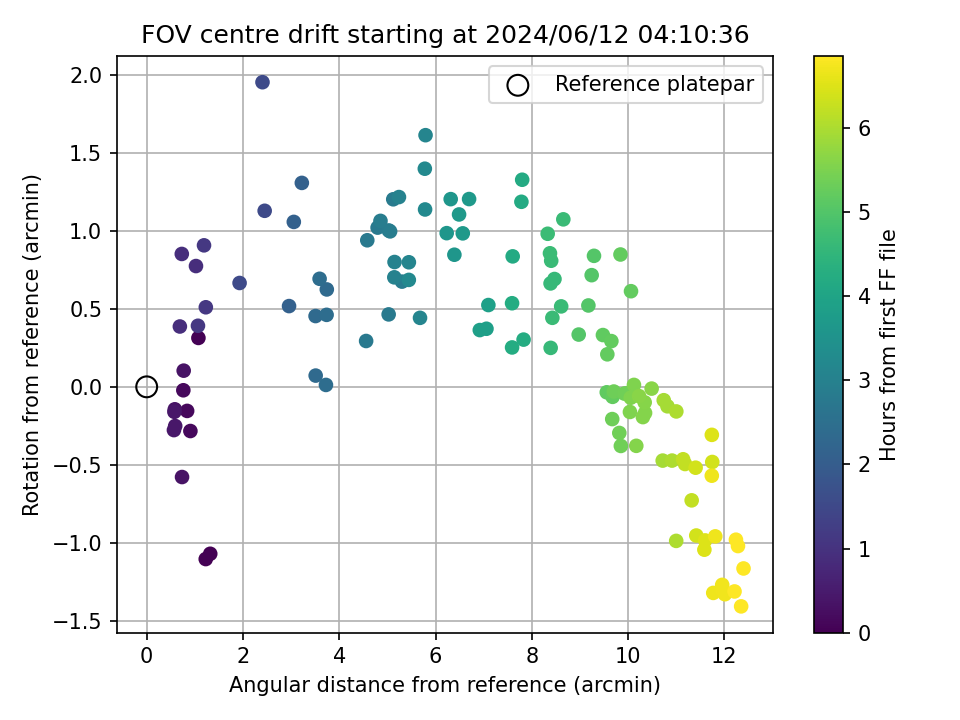 FOV centre drift starting at 2024/06/12 04:10:36

Reference platepar

Rotation from reference (arcmin)

2.0
1.5
1.0
0.5
0.0
−0.5
−1.0
−1.5

0
2
4
6
8
10
12

Angular distance from reference (arcmin)

Hours from first FF file

0
1
2
3
4
5
6